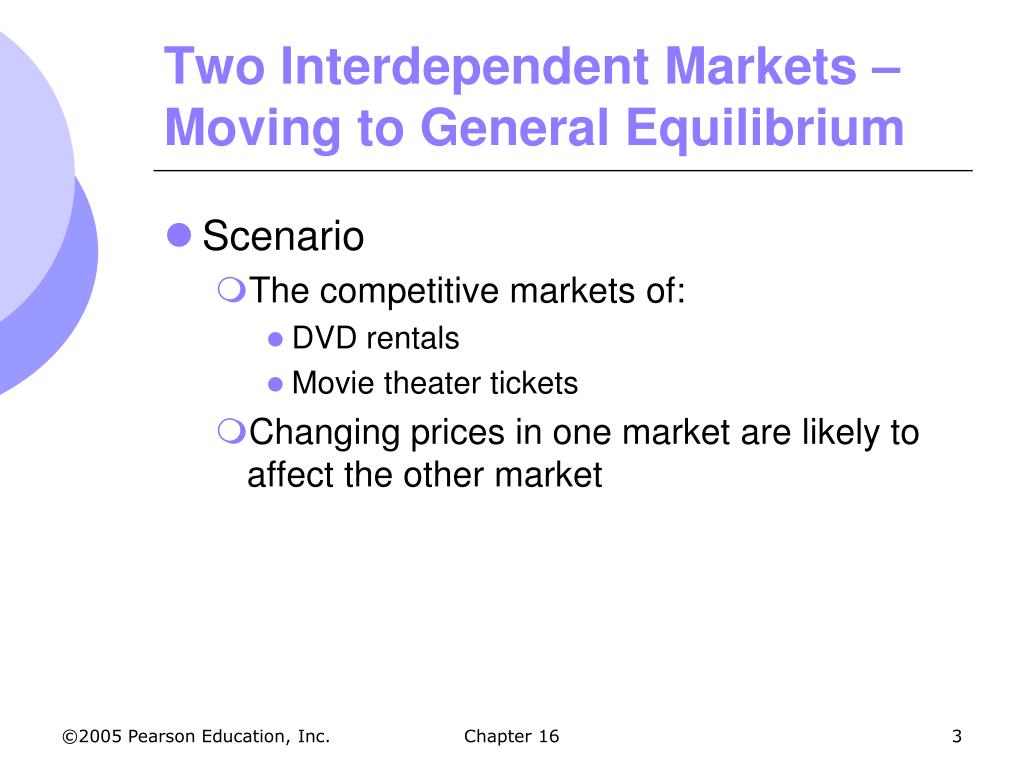 Two Interdependent Markets – Moving to General Equilibrium

Scenario

The competitive markets of:

DVD rentals

Movie theater tickets

Changing prices in one market are likely to affect the other market

©2005 Pearson Education, Inc.

Chapter 16

3